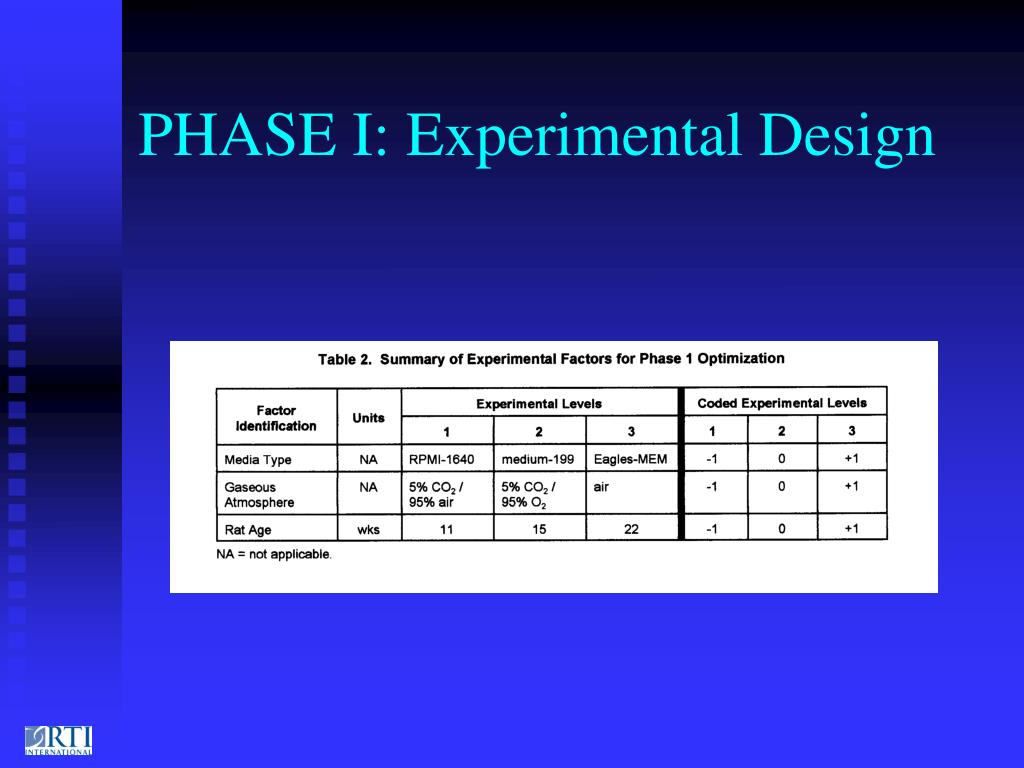 PHASE I: Experimental Design

Table 2. Summary of Experimental Factors for Phase 1 Optimization

| Factor Identification | Units | Experimental Levels 1 | Experimental Levels 2 | Experimental Levels 3 | Coded Experimental Levels 1 | Coded Experimental Levels 2 | Coded Experimental Levels 3 |
|---|---|---|---|---|---|---|---|
| Media Type | NA | RPMI-1640 | medium-199 | Eagles-MEM | -1 | 0 | +1 |
| Gaseous Atmosphere | NA | 5% $CO_2$ / 95% air | 5% $CO_2$ / 95% $O_2$ | air | -1 | 0 | +1 |
| Rat Age | wks | 11 | 15 | 22 | -1 | 0 | +1 |

NA = not applicable.

RTI INTERNATIONAL